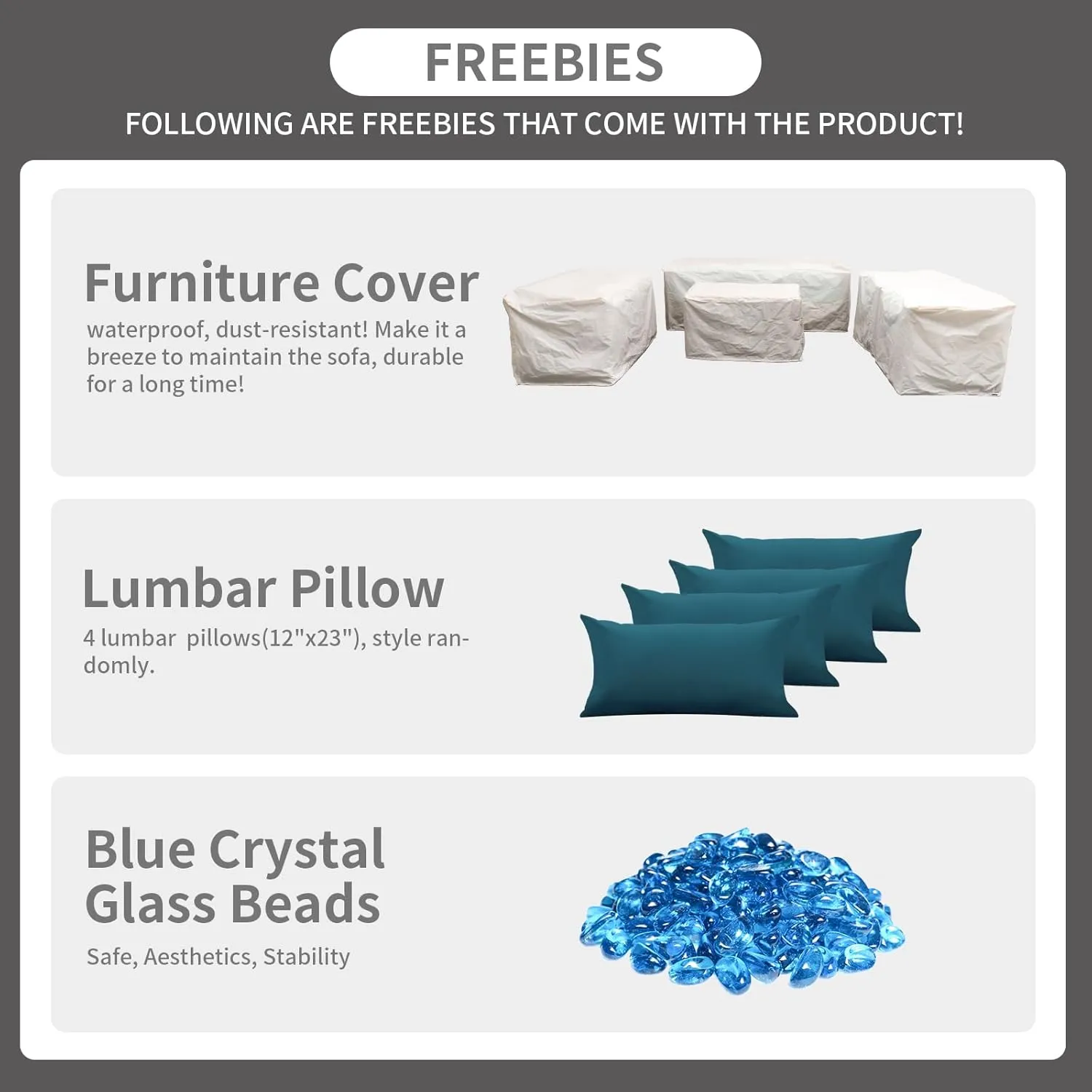 FREEBIES

FOLLOWING ARE FREEBIES THAT COME WITH THE PRODUCT!

Furniture Cover

waterproof, dust-resistant! Make it a breeze to maintain the sofa, durable for a long time!

Lumbar Pillow

4 lumbar pillows(12"x23"), style randomly.

Blue Crystal Glass Beads

Safe, Aesthetics, Stability